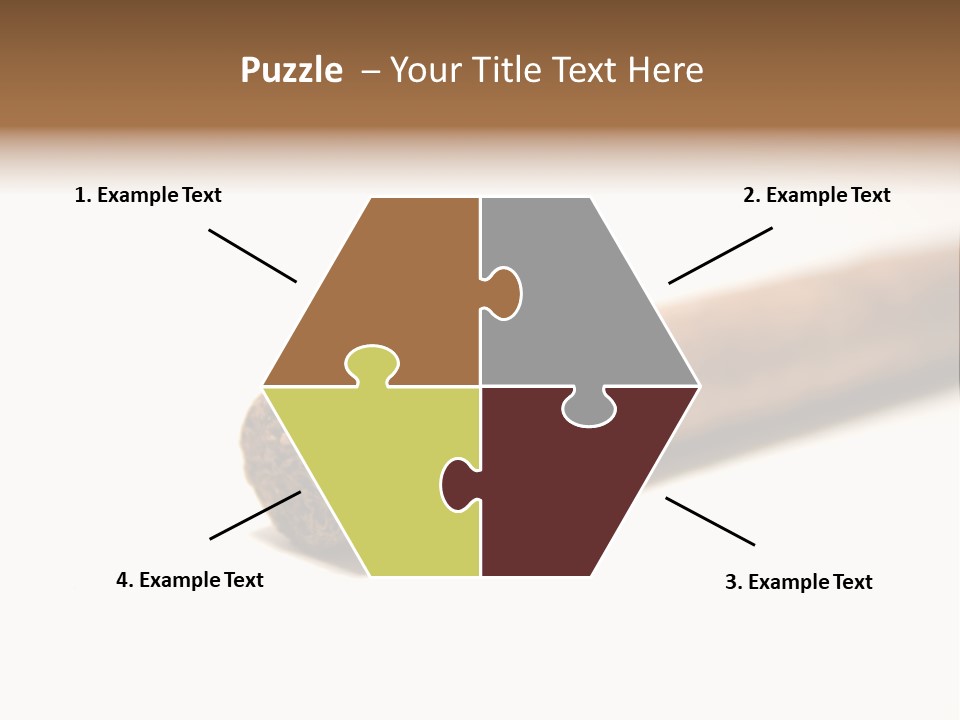 Puzzle – Your Title Text Here

1. Example Text

2. Example Text

4. Example Text

3. Example Text